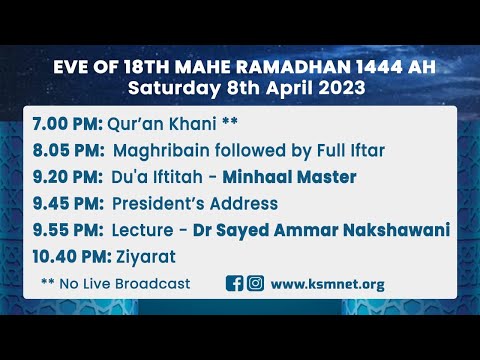 EVE OF 18TH MAHE RAMADHAN 1444 AH
Saturday 8th April 2023

7.00 PM: Qur'an Khani **
8.05 PM: Maghribain followed by Full Iftar
9.20 PM: Du'a Iftitah - Minhaal Master
9.45 PM: President's Address
9.55 PM: Lecture - Dr Sayed Ammar Nakshawani
10.40 PM: Ziyarat

** No Live Broadcast
www.ksmnet.org